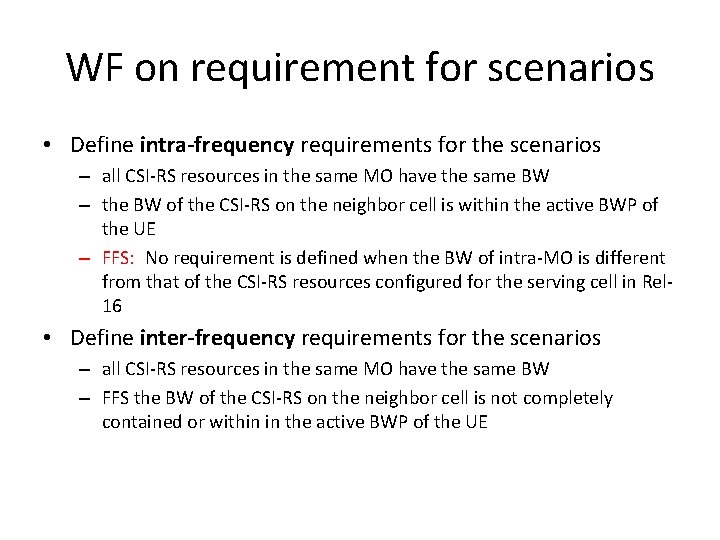 WF on requirement for scenarios

• Define intra-frequency requirements for the scenarios
  – all CSI-RS resources in the same MO have the same BW
  – the BW of the CSI-RS on the neighbor cell is within the active BWP of the UE
  – FFS: No requirement is defined when the BW of intra-MO is different from that of the CSI-RS resources configured for the serving cell in Rel-16

• Define inter-frequency requirements for the scenarios
  – all CSI-RS resources in the same MO have the same BW
  – FFS the BW of the CSI-RS on the neighbor cell is not completely contained or within in the active BWP of the UE